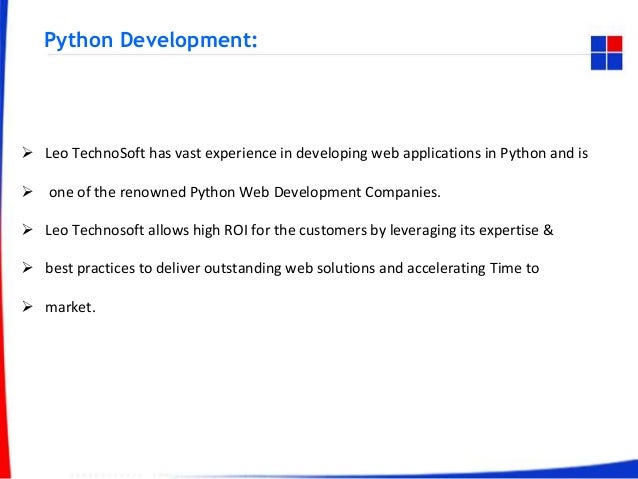 Python Development:

➢ Leo TechnoSoft has vast experience in developing web applications in Python and is

➢ one of the renowned Python Web Development Companies.

➢ Leo Technosoft allows high ROI for the customers by leveraging its expertise &

➢ best practices to deliver outstanding web solutions and accelerating Time to

➢ market.